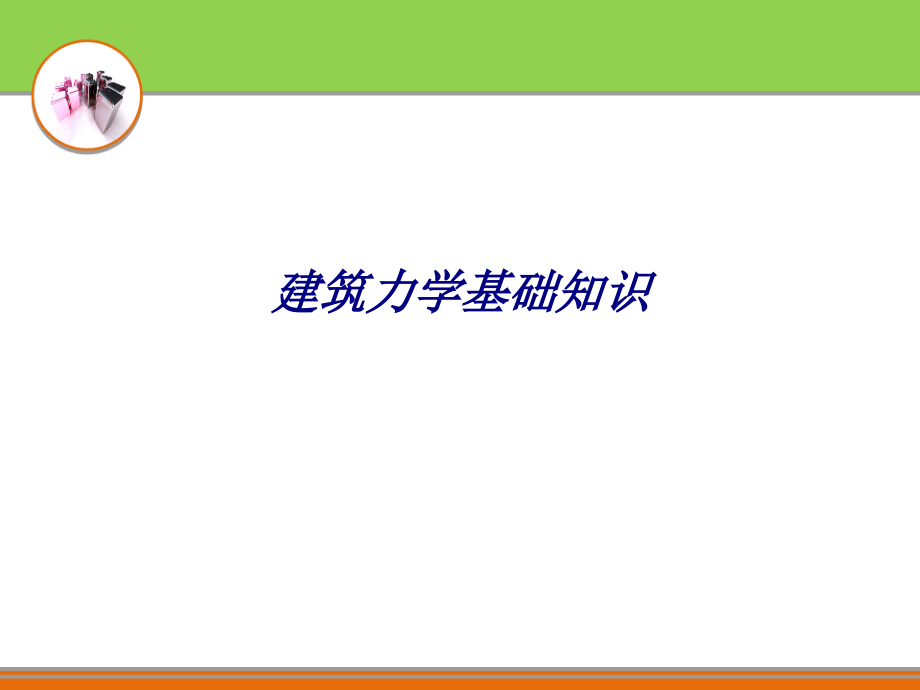 建筑力学基础知识